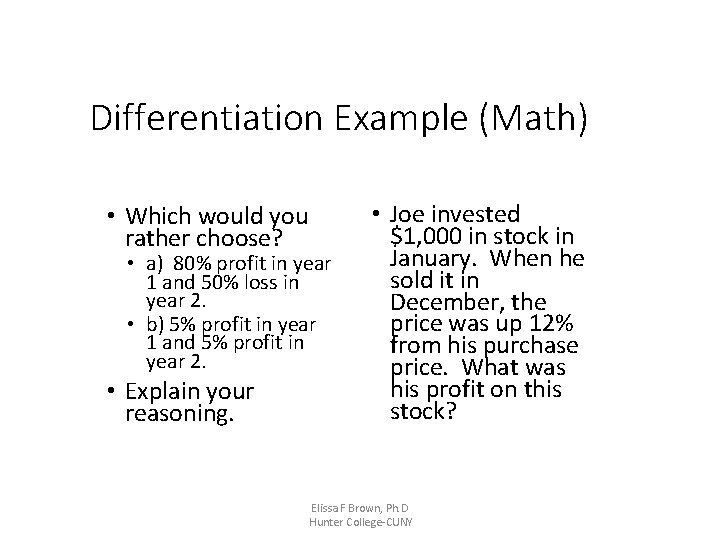 Differentiation Example (Math)

• Which would you rather choose?
  • a) 80% profit in year 1 and 50% loss in year 2.
  • b) 5% profit in year 1 and 5% profit in year 2.
• Explain your reasoning.

• Joe invested $1,000 in stock in January. When he sold it in December, the price was up 12% from his purchase price. What was his profit on this stock?

Elissa F Brown, Ph D
Hunter College-CUNY